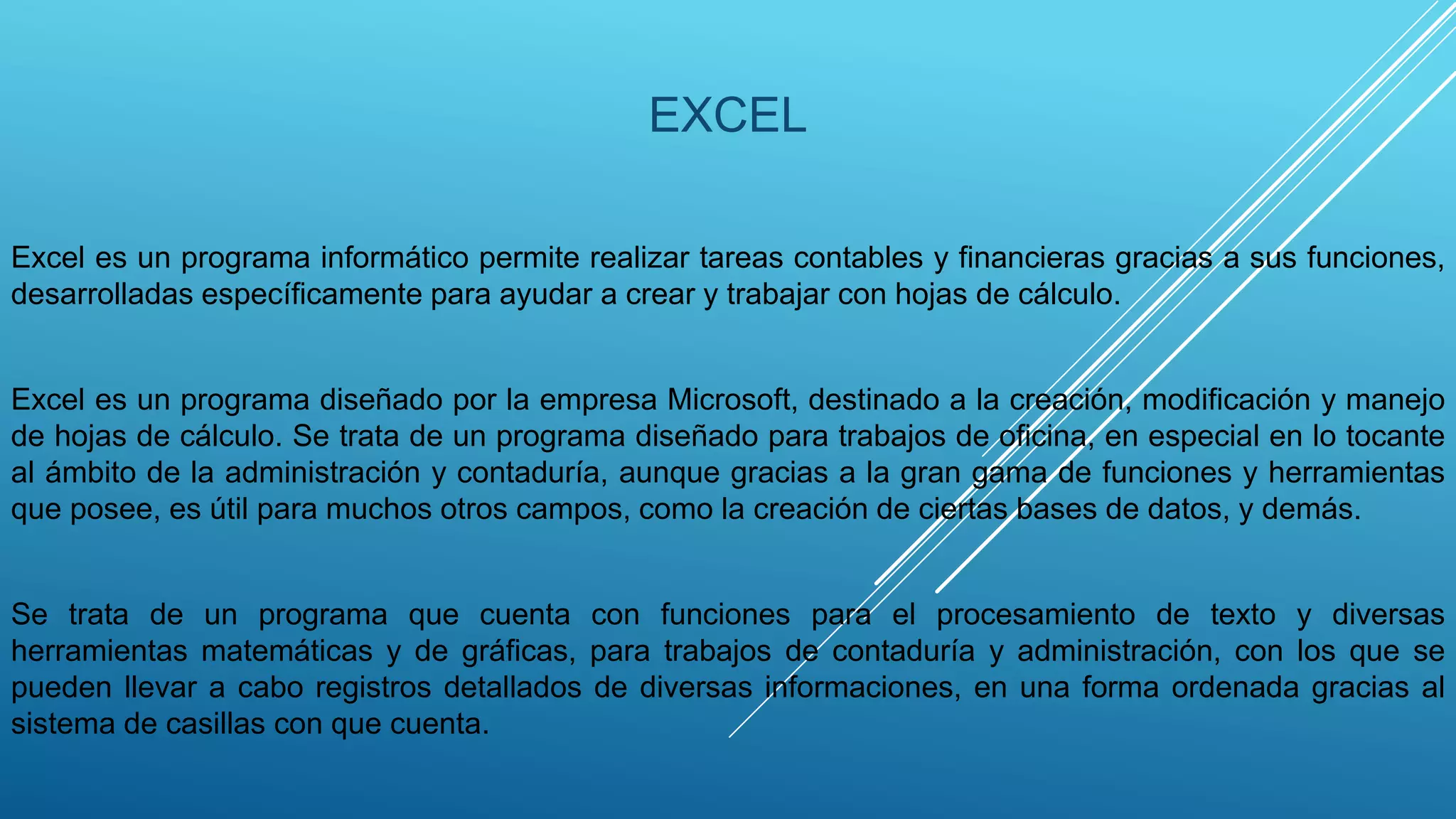 EXCEL

Excel es un programa informático permite realizar tareas contables y financieras gracias a sus funciones, desarrolladas específicamente para ayudar a crear y trabajar con hojas de cálculo.

Excel es un programa diseñado por la empresa Microsoft, destinado a la creación, modificación y manejo de hojas de cálculo. Se trata de un programa diseñado para trabajos de oficina, en especial en lo tocante al ámbito de la administración y contaduría, aunque gracias a la gran gama de funciones y herramientas que posee, es útil para muchos otros campos, como la creación de ciertas bases de datos, y demás.

Se trata de un programa que cuenta con funciones para el procesamiento de texto y diversas herramientas matemáticas y de gráficas, para trabajos de contaduría y administración, con los que se pueden llevar a cabo registros detallados de diversas informaciones, en una forma ordenada gracias al sistema de casillas con que cuenta.